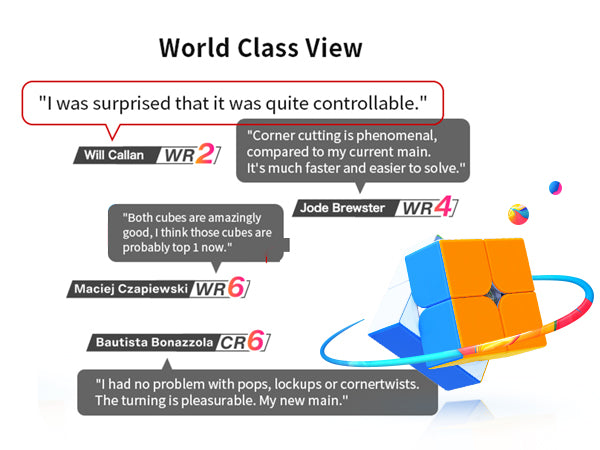 World Class View

"I was surprised that it was quite controllable."

Will Callan WR2

"Corner cutting is phenomenal, compared to my current main. It's much faster and easier to solve."

Jode Brewster WR4

"Both cubes are amazingly good, I think those cubes are probably top 1 now."

Maciej Czapiewski WR6

Bautista Bonazzola CR6

"I had no problem with pops, lockups or cornertwists. The turning is pleasurable. My new main."